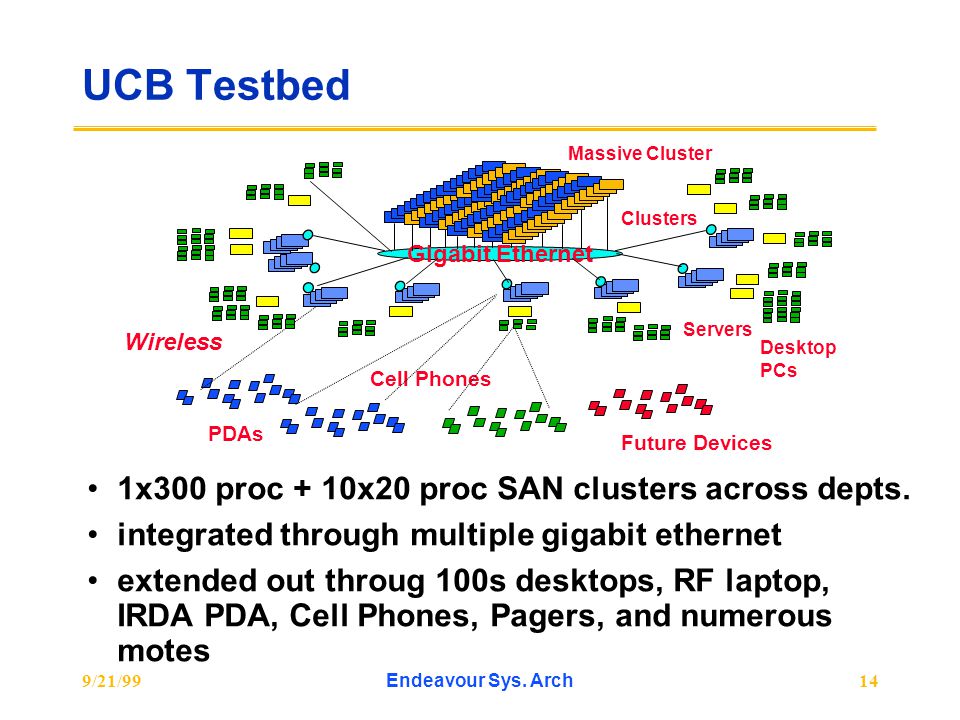 UCB Testbed

Massive Cluster

Clusters

Gigabit Ethernet

Servers

Desktop PCs

Wireless

Cell Phones

PDAs

Future Devices

• 1x300 proc + 10x20 proc SAN clusters across depts.
• integrated through multiple gigabit ethernet
• extended out throug 100s desktops, RF laptop, IRDA PDA, Cell Phones, Pagers, and numerous motes

9/21/99 Endeavour Sys. Arch 14